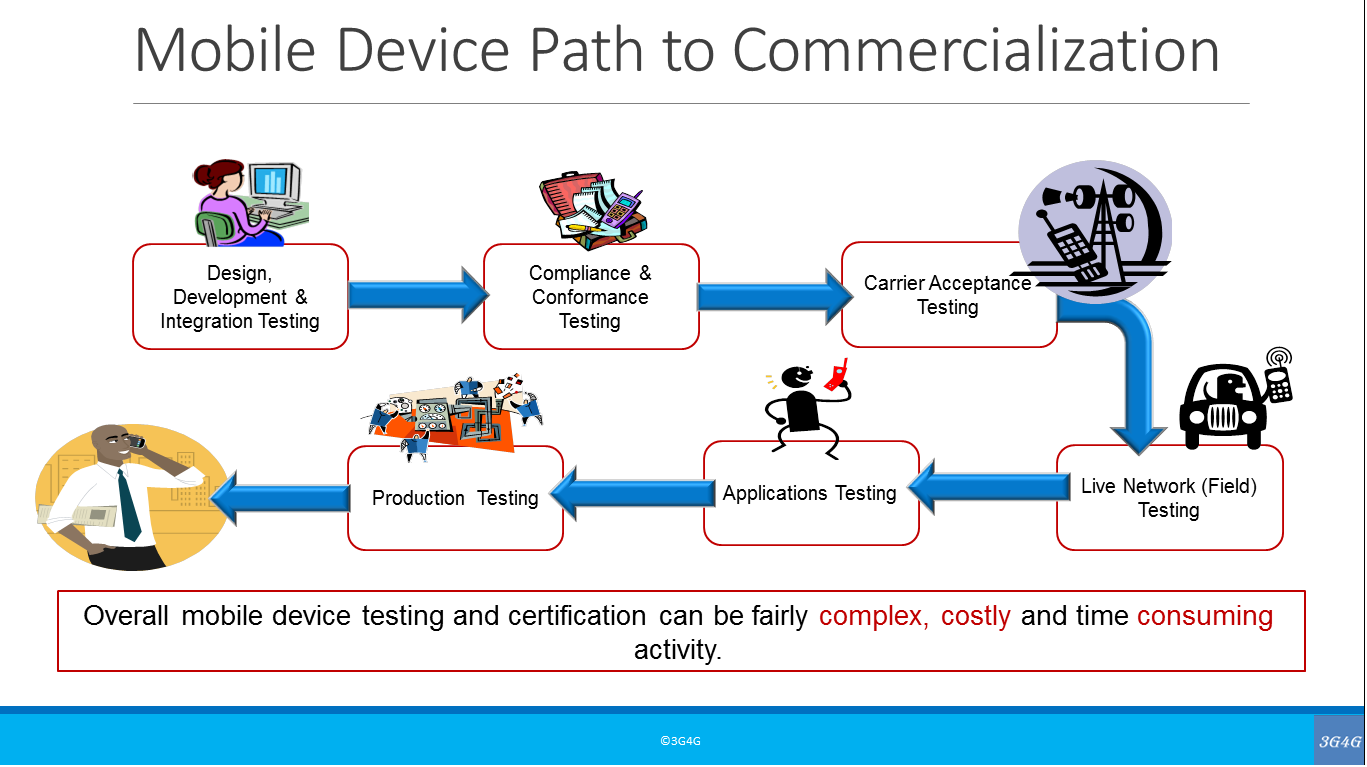 Mobile Device Path to Commercialization

Design, Development & Integration Testing

Compliance & Conformance Testing

Carrier Acceptance Testing

Live Network (Field) Testing

Applications Testing

Production Testing

Overall mobile device testing and certification can be fairly complex, costly and time consuming activity.

©3G4G

3G4G